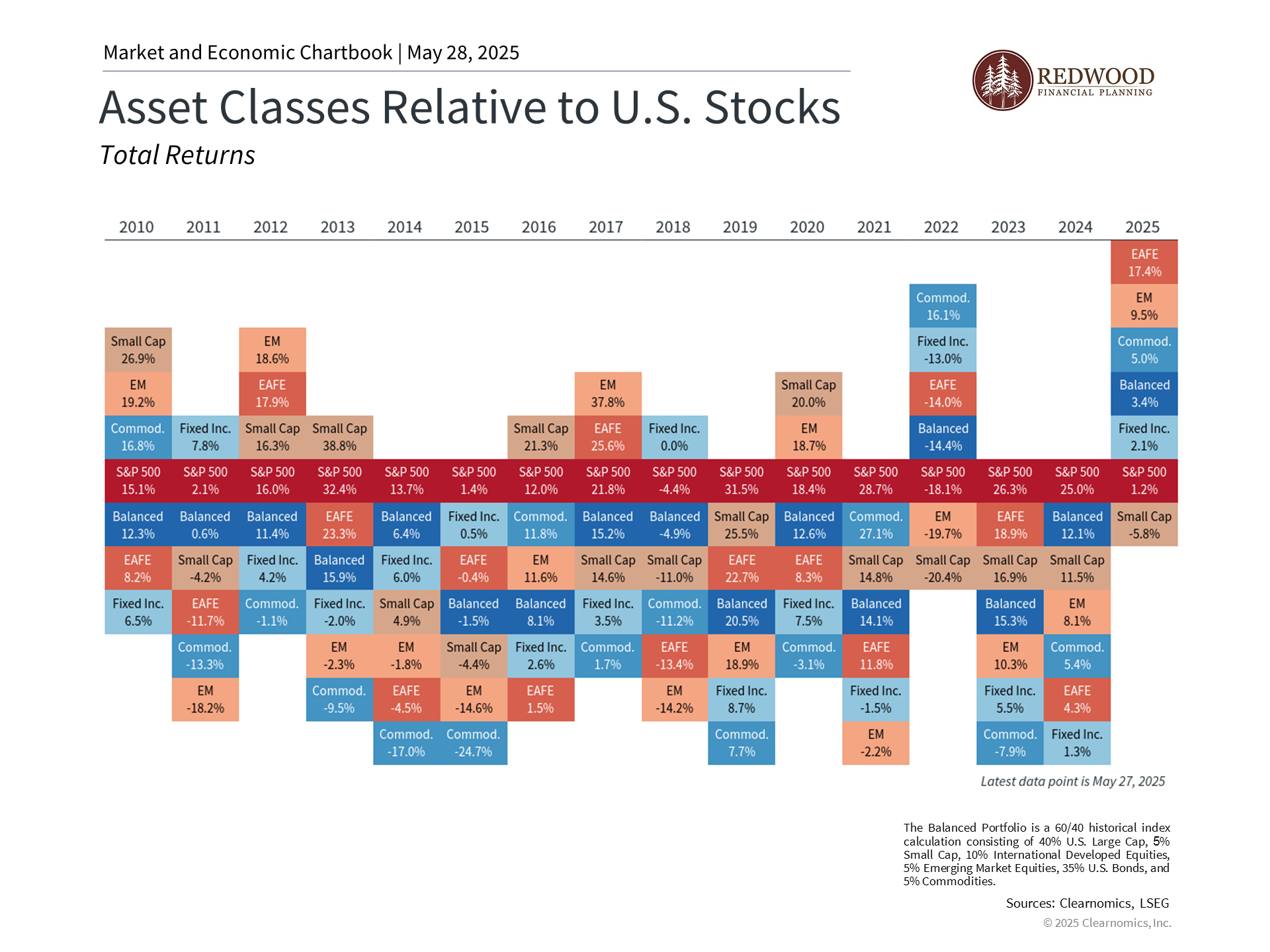 Market and Economic Chartbook | May 28, 2025

REDWOOD
FINANCIAL PLANNING

Asset Classes Relative to U.S. Stocks

Total Returns

| 2010 | 2011 | 2012 | 2013 | 2014 | 2015 | 2016 | 2017 | 2018 | 2019 | 2020 | 2021 | 2022 | 2023 | 2024 | 2025 |
|---|---|---|---|---|---|---|---|---|---|---|---|---|---|---|---|
| | | | | | | | | | | | | | | | EAFE 17.4% |
| | | | | | | | | | | | | Commod. 16.1% | | | EM 9.5% |
| Small Cap 26.9% | | EM 18.6% | | | | | | | | | | Fixed Inc. -13.0% | | | Commod. 5.0% |
| EM 19.2% | | EAFE 17.9% | | | | | EM 37.8% | | | Small Cap 20.0% | | EAFE -14.0% | | | Balanced 3.4% |
| Commod. 16.8% | Fixed Inc. 7.8% | Small Cap 16.3% | Small Cap 38.8% | | | Small Cap 21.3% | EAFE 25.6% | Fixed Inc. 0.0% | | EM 18.7% | | Balanced -14.4% | | | Fixed Inc. 2.1% |
| S&P 500 15.1% | S&P 500 2.1% | S&P 500 16.0% | S&P 500 32.4% | S&P 500 13.7% | S&P 500 1.4% | S&P 500 12.0% | S&P 500 21.8% | S&P 500 -4.4% | S&P 500 31.5% | S&P 500 18.4% | S&P 500 28.7% | S&P 500 -18.1% | S&P 500 26.3% | S&P 500 25.0% | S&P 500 1.2% |
| Balanced 12.3% | Balanced 0.6% | Balanced 11.4% | EAFE 23.3% | Balanced 6.4% | Fixed Inc. 0.5% | Commod. 11.8% | Balanced 15.2% | Balanced -4.9% | Small Cap 25.5% | Balanced 12.6% | Commod. 27.1% | EM -19.7% | EAFE 18.9% | Balanced 12.1% | Small Cap -5.8% |
| EAFE 8.2% | Small Cap -4.2% | Fixed Inc. 4.2% | Balanced 15.9% | Fixed Inc. 6.0% | EAFE -0.4% | EM 11.6% | Small Cap 14.6% | Small Cap -11.0% | EAFE 22.7% | EAFE 8.3% | Small Cap 14.8% | Small Cap -20.4% | Small Cap 16.9% | Small Cap 11.5% | |
| Fixed Inc. 6.5% | EAFE -11.7% | Commod. -1.1% | Fixed Inc. -2.0% | Small Cap 4.9% | Balanced -1.5% | Balanced 8.1% | Fixed Inc. 3.5% | Commod. -11.2% | Balanced 20.5% | Fixed Inc. 7.5% | Balanced 14.1% | | Balanced 15.3% | EM 8.1% | |
| | Commod. -13.3% | | EM -2.3% | EM -1.8% | Small Cap -4.4% | Fixed Inc. 2.6% | Commod. 1.7% | EAFE -13.4% | EM 18.9% | Commod. -3.1% | EAFE 11.8% | | EM 10.3% | Commod. 5.4% | |
| | EM -18.2% | | Commod. -9.5% | EAFE -4.5% | EM -14.6% | EAFE 1.5% | | EM -14.2% | Fixed Inc. 8.7% | | Fixed Inc. -1.5% | | Fixed Inc. 5.5% | EAFE 4.3% | |
| | | | | Commod. -17.0% | Commod. -24.7% | | | | Commod. 7.7% | | EM -2.2% | | Commod. -7.9% | Fixed Inc. 1.3% | |

Latest data point is May 27, 2025

The Balanced Portfolio is a 60/40 historical index calculation consisting of 40% U.S. Large Cap, 5% Small Cap, 10% International Developed Equities, 5% Emerging Market Equities, 35% U.S. Bonds, and 5% Commodities.

Sources: Clearnomics, LSEG

© 2025 Clearnomics, Inc.